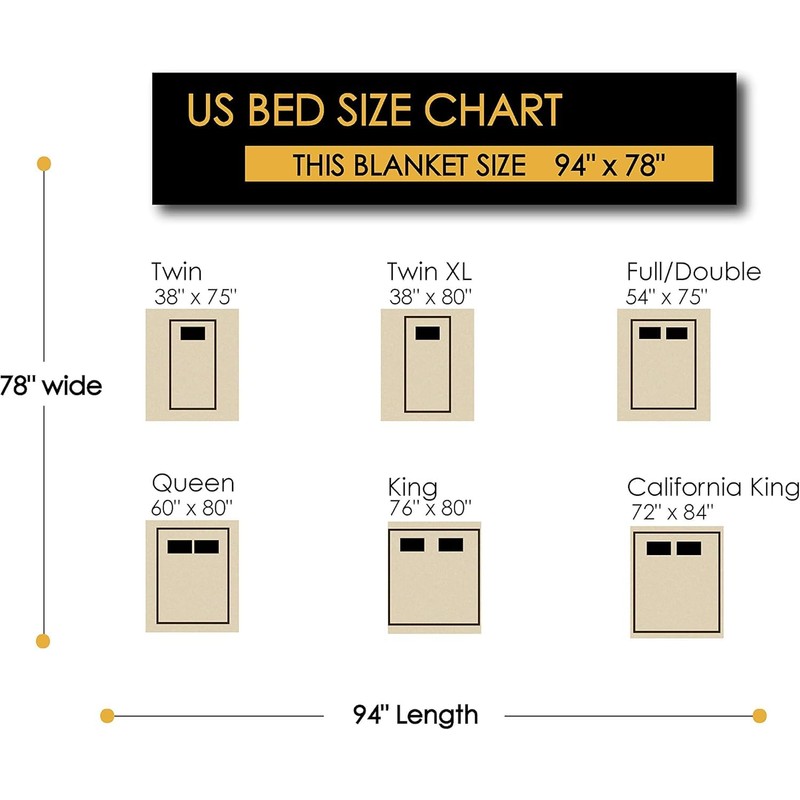 US BED SIZE CHART

THIS BLANKET SIZE 94" x 78"

78" wide

Twin
38" x 75"

Twin XL
38" x 80"

Full/Double
54" x 75"

Queen
60" x 80"

King
76" x 80"

California King
72" x 84"

94" Length